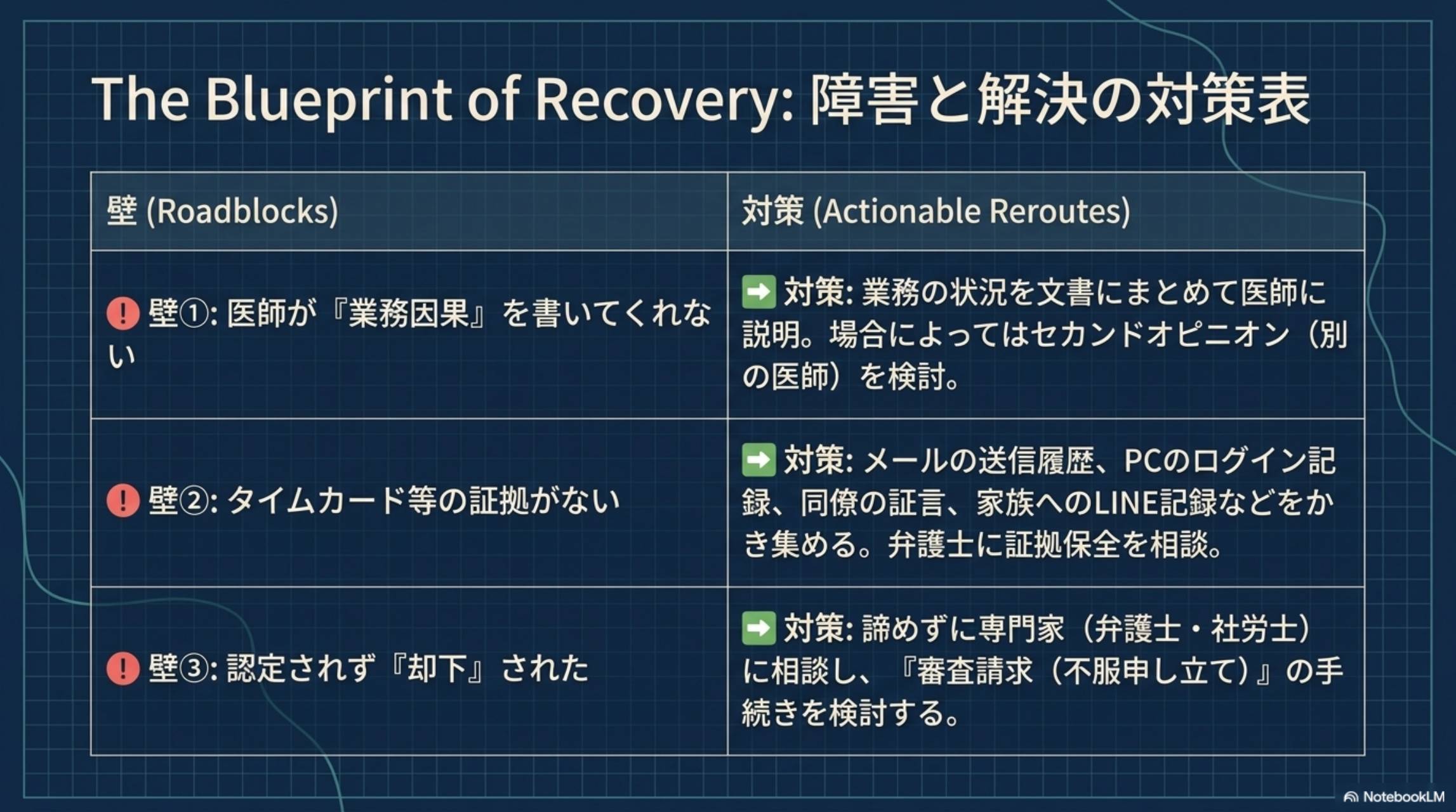 The Blueprint of Recovery: 障害と解決の対策表

| 壁 (Roadblocks) | 対策 (Actionable Reroutes) |
|---|---|
| ❗ 壁①: 医師が『業務因果』を書いてくれない | ➡ 対策: 業務の状況を文書にまとめて医師に説明。場合によってはセカンドオピニオン（別の医師）を検討。 |
| ❗ 壁②: タイムカード等の証拠がない | ➡ 対策: メールの送信履歴、PCのログイン記録、同僚の証言、家族へのLINE記録などをかき集める。弁護士に証拠保全を相談。 |
| ❗ 壁③: 認定されず『却下』された | ➡ 対策: 諦めずに専門家（弁護士・社労士）に相談し、『審査請求（不服申し立て）』の手続きを検討する。 |

NotebookLM